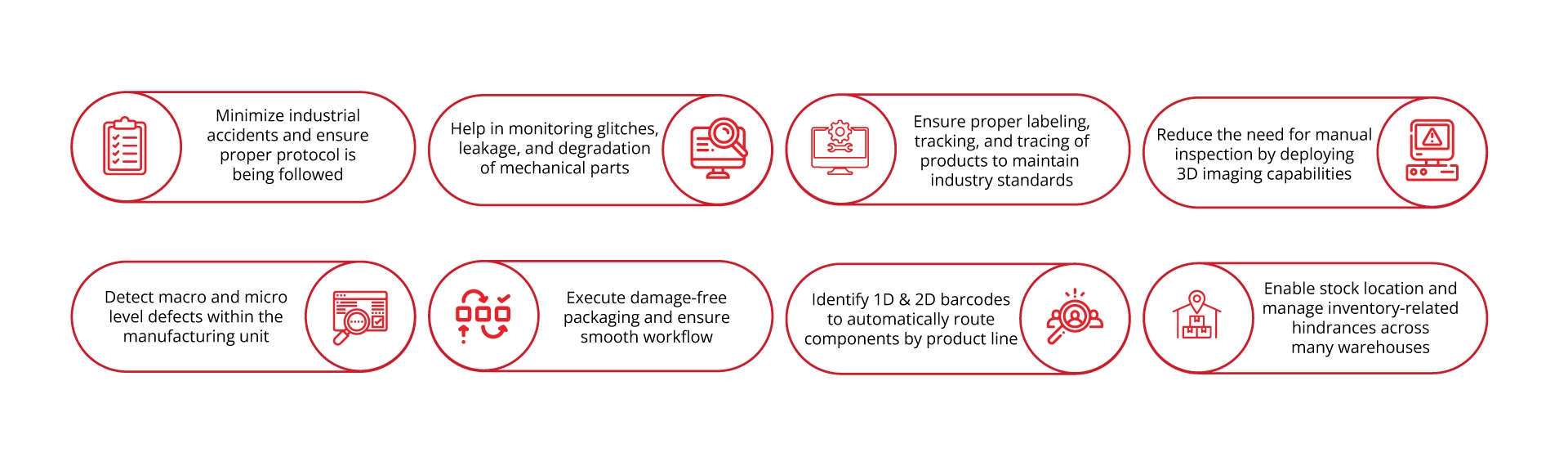 Minimize industrial accidents and ensure proper protocol is being followed

Help in monitoring glitches, leakage, and degradation of mechanical parts

Ensure proper labeling, tracking, and tracing of products to maintain industry standards

Reduce the need for manual inspection by deploying 3D imaging capabilities

Detect macro and micro level defects within the manufacturing unit

Execute damage-free packaging and ensure smooth workflow

Identify 1D & 2D barcodes to automatically route components by product line

Enable stock location and manage inventory-related hindrances across many warehouses